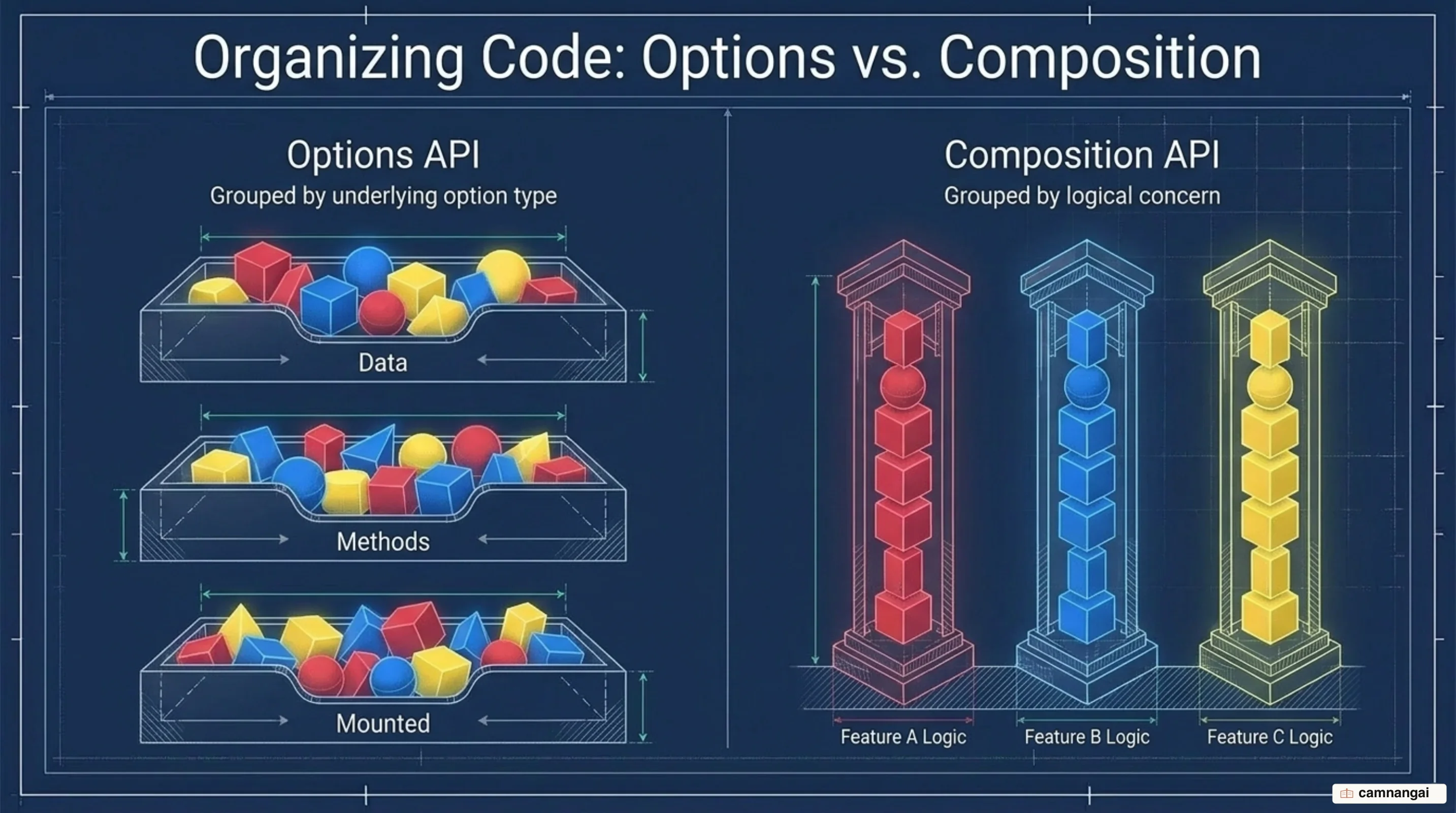 Organizing Code: Options vs. Composition

Options API
Grouped by underlying option type

Data

Methods

Mounted

Composition API
Grouped by logical concern

Feature A Logic

Feature B Logic

Feature C Logic

camnangai